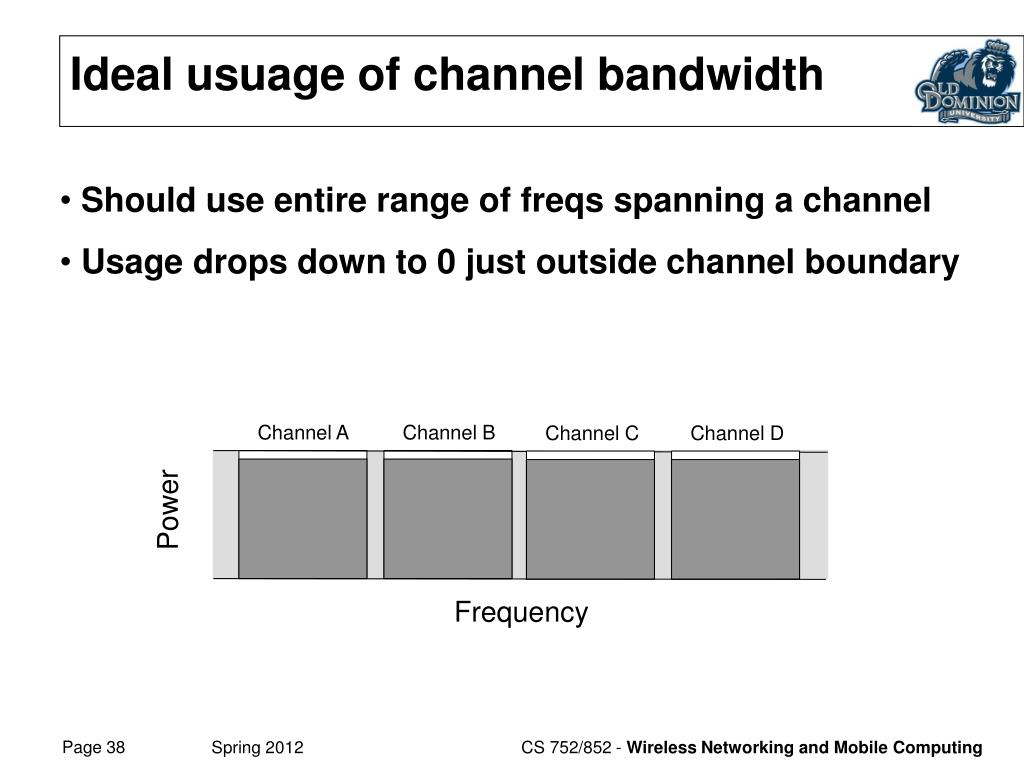 Ideal usuage of channel bandwidth

OLD DOMINION UNIVERSITY

• Should use entire range of freqs spanning a channel
• Usage drops down to 0 just outside channel boundary

Channel A
Channel B
Channel C
Channel D

Power

Frequency

Page 38
Spring 2012
CS 752/852 - Wireless Networking and Mobile Computing